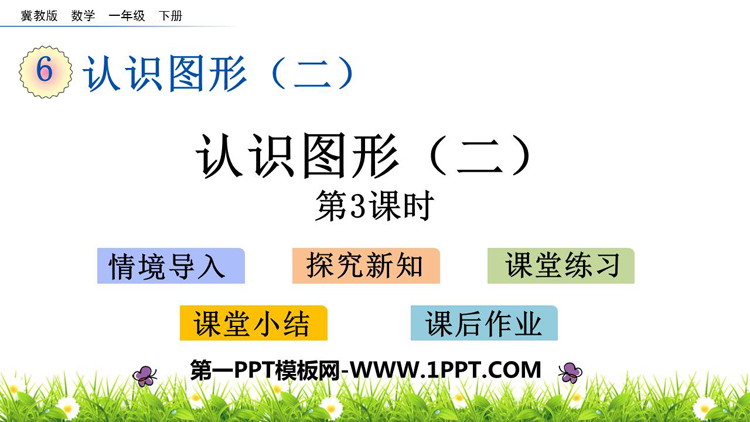 冀教版 数学 一年级 下册

6 认识图形（二）

认识图形（二）
第3课时

情境导入 探究新知 课堂练习

课堂小结 课后作业

第一PPT模板网-WWW.1PPT.COM